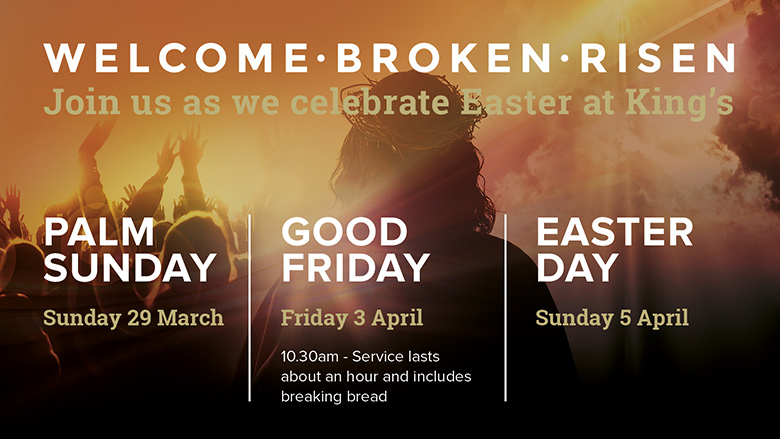 WELCOME·BROKEN·RISEN
Join us as we celebrate Easter at King's

PALM SUNDAY
Sunday 29 March

GOOD FRIDAY
Friday 3 April

10.30am - Service lasts about an hour and includes breaking bread

EASTER DAY
Sunday 5 April